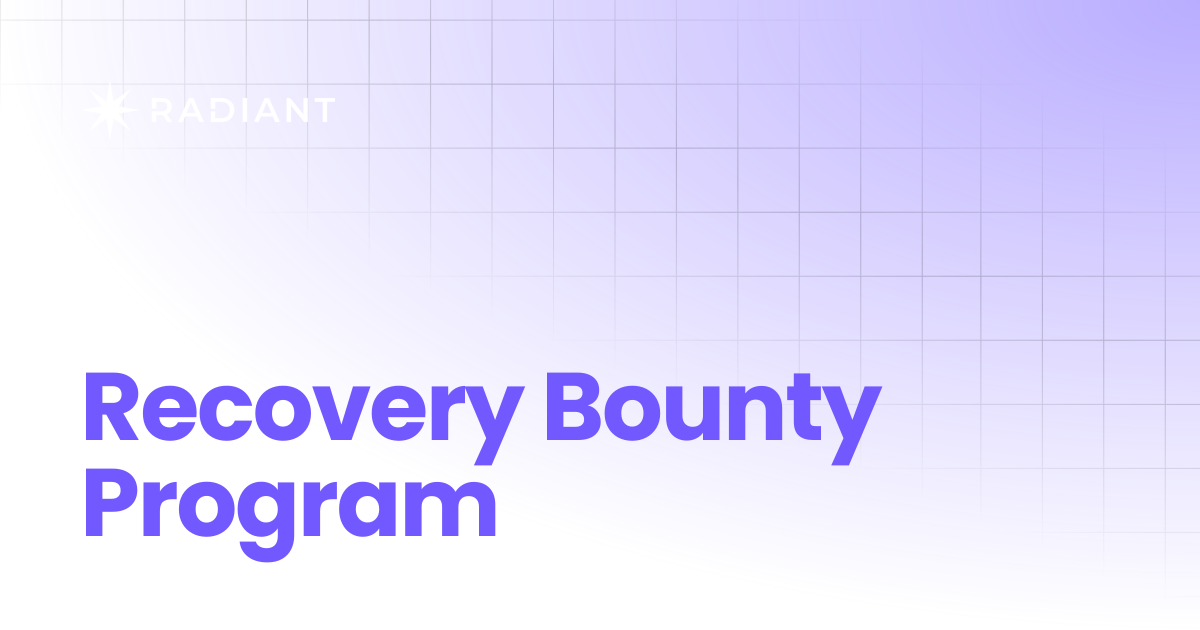 RADIANT

Recovery Bounty Program